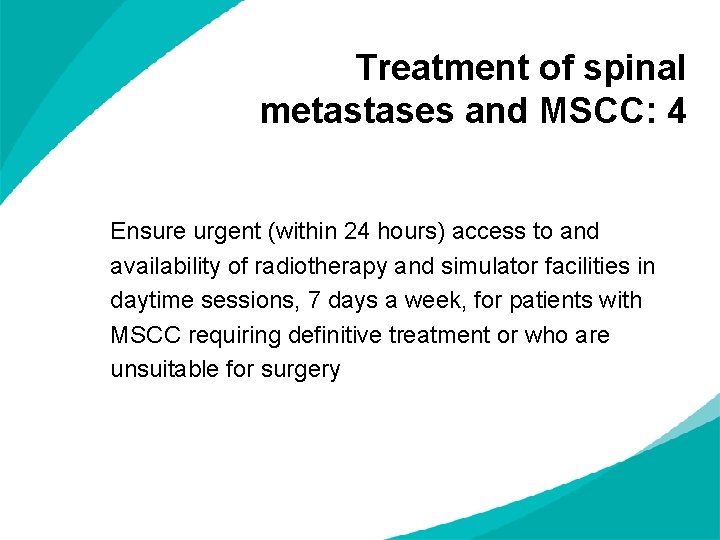 Treatment of spinal metastases and MSCC: 4

Ensure urgent (within 24 hours) access to and availability of radiotherapy and simulator facilities in daytime sessions, 7 days a week, for patients with MSCC requiring definitive treatment or who are unsuitable for surgery